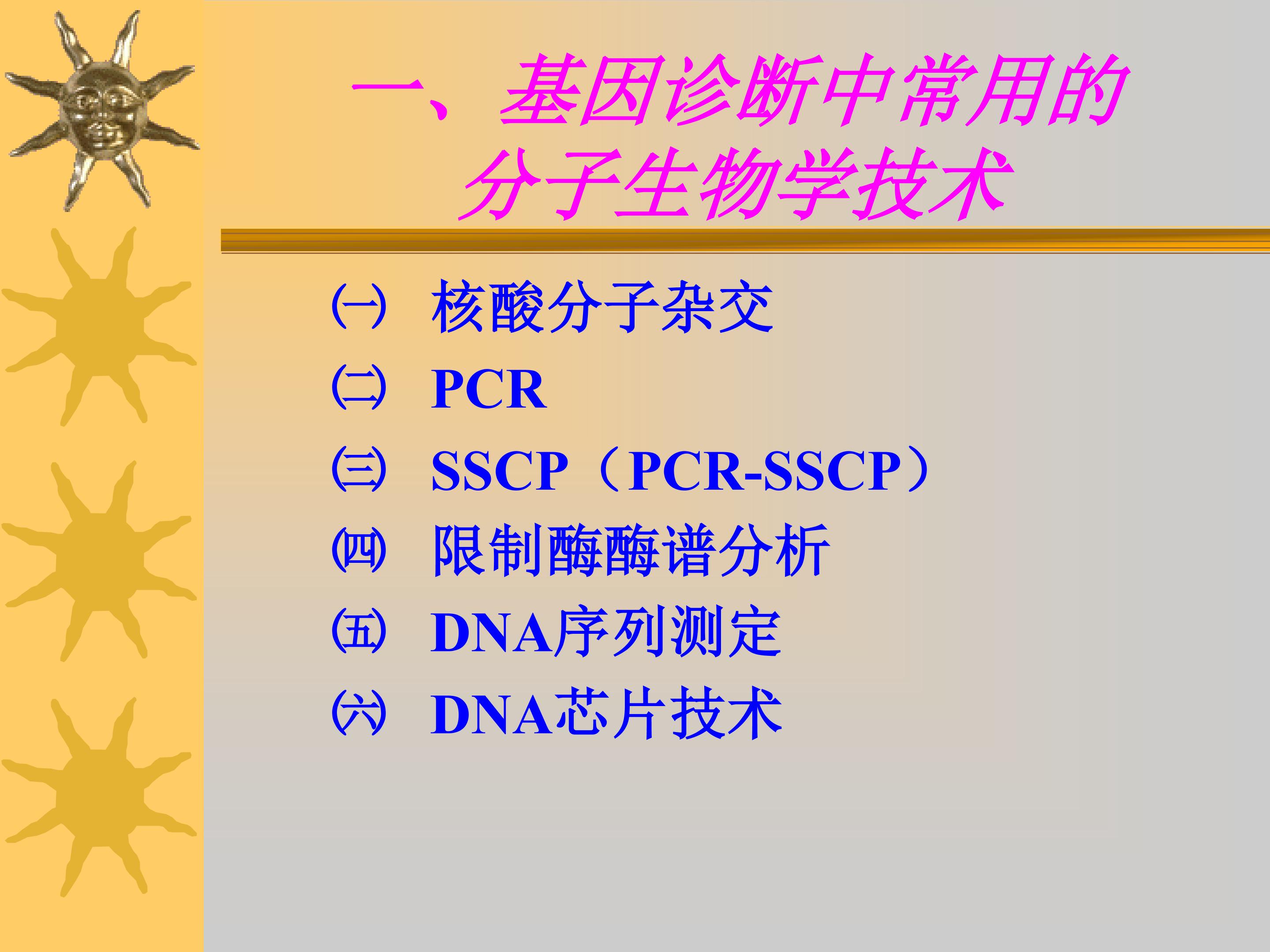 一、基因诊断中常用的分子生物学技术

㈠ 核酸分子杂交
㈡ PCR
㈢ SSCP（PCR-SSCP）
㈣ 限制酶酶谱分析
㈤ DNA序列测定
㈥ DNA芯片技术